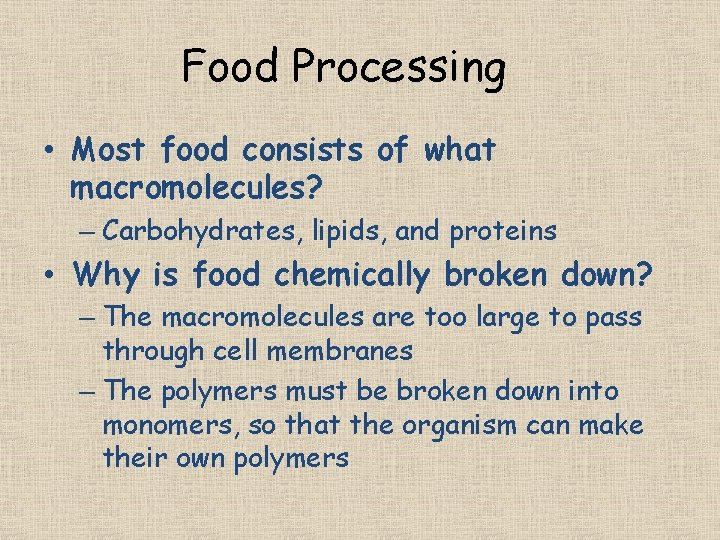 Food Processing

• Most food consists of what macromolecules?
– Carbohydrates, lipids, and proteins

• Why is food chemically broken down?
– The macromolecules are too large to pass through cell membranes
– The polymers must be broken down into monomers, so that the organism can make their own polymers